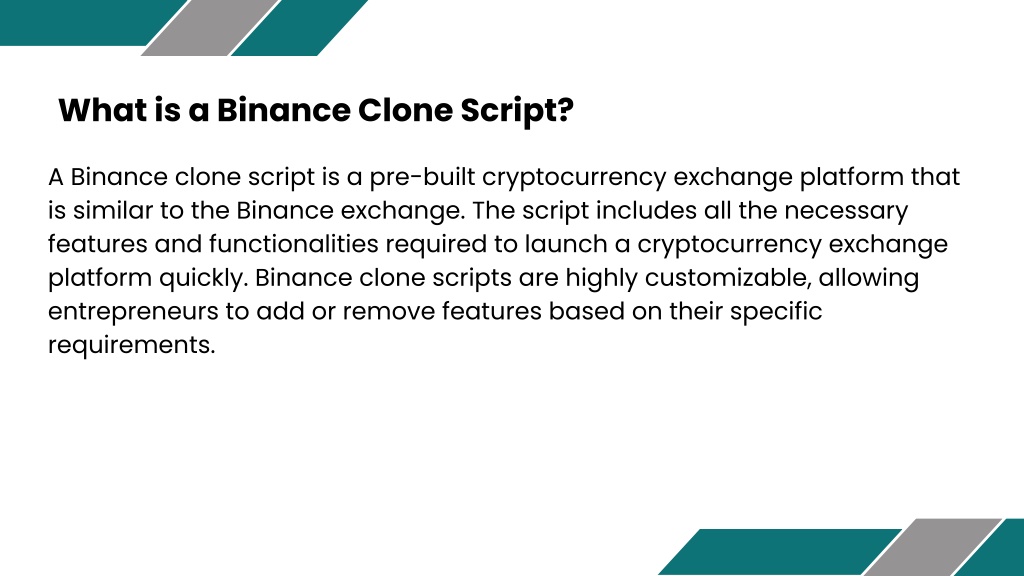 What is a Binance Clone Script?

A Binance clone script is a pre-built cryptocurrency exchange platform that is similar to the Binance exchange. The script includes all the necessary features and functionalities required to launch a cryptocurrency exchange platform quickly. Binance clone scripts are highly customizable, allowing entrepreneurs to add or remove features based on their specific requirements.